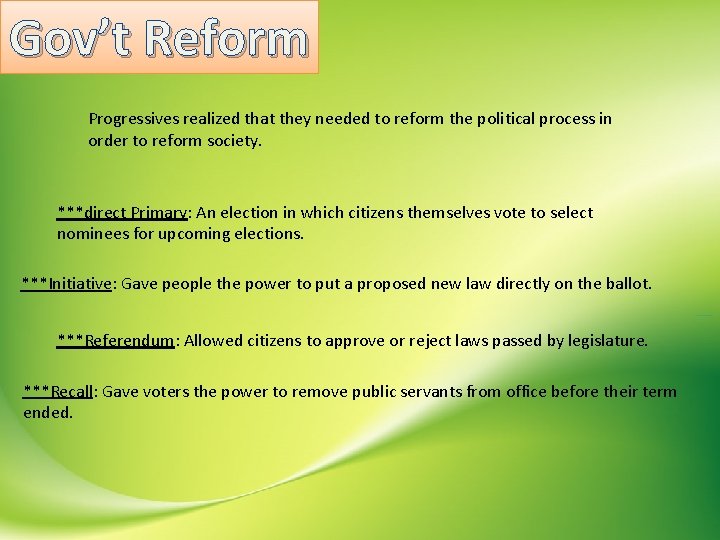 Gov't Reform

Progressives realized that they needed to reform the political process in order to reform society.

***direct Primary: An election in which citizens themselves vote to select nominees for upcoming elections.

***Initiative: Gave people the power to put a proposed new law directly on the ballot.

***Referendum: Allowed citizens to approve or reject laws passed by legislature.

***Recall: Gave voters the power to remove public servants from office before their term ended.